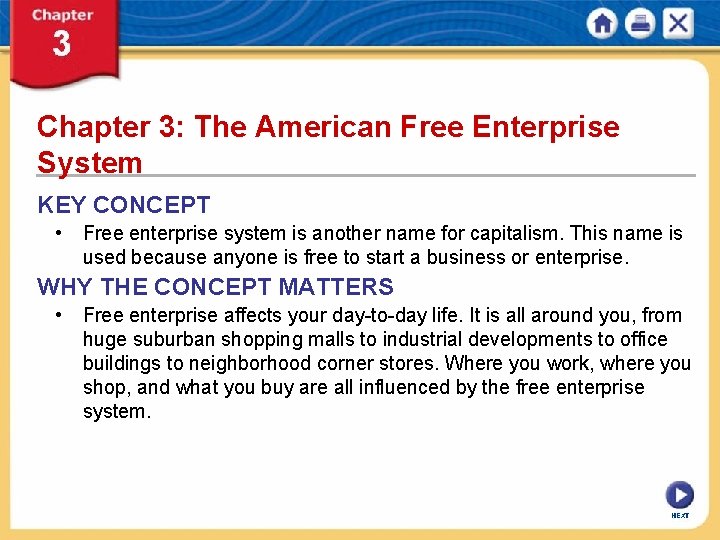 Chapter
3

Chapter 3: The American Free Enterprise System

KEY CONCEPT

• Free enterprise system is another name for capitalism. This name is used because anyone is free to start a business or enterprise.

WHY THE CONCEPT MATTERS

• Free enterprise affects your day-to-day life. It is all around you, from huge suburban shopping malls to industrial developments to office buildings to neighborhood corner stores. Where you work, where you shop, and what you buy are all influenced by the free enterprise system.

NEXT